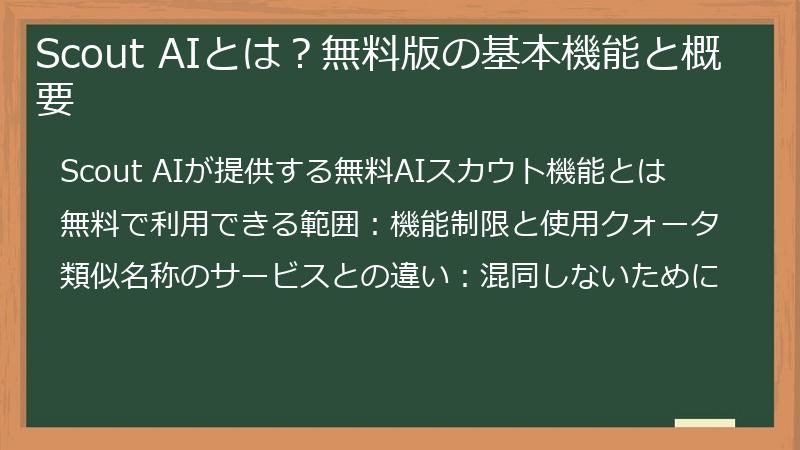 Scout AIとは？無料版の基本機能と概要

Scout AIが提供する無料AIスカウト機能とは

無料で利用できる範囲：機能制限と使用クォータ

類似名称のサービスとの違い：混同しないために